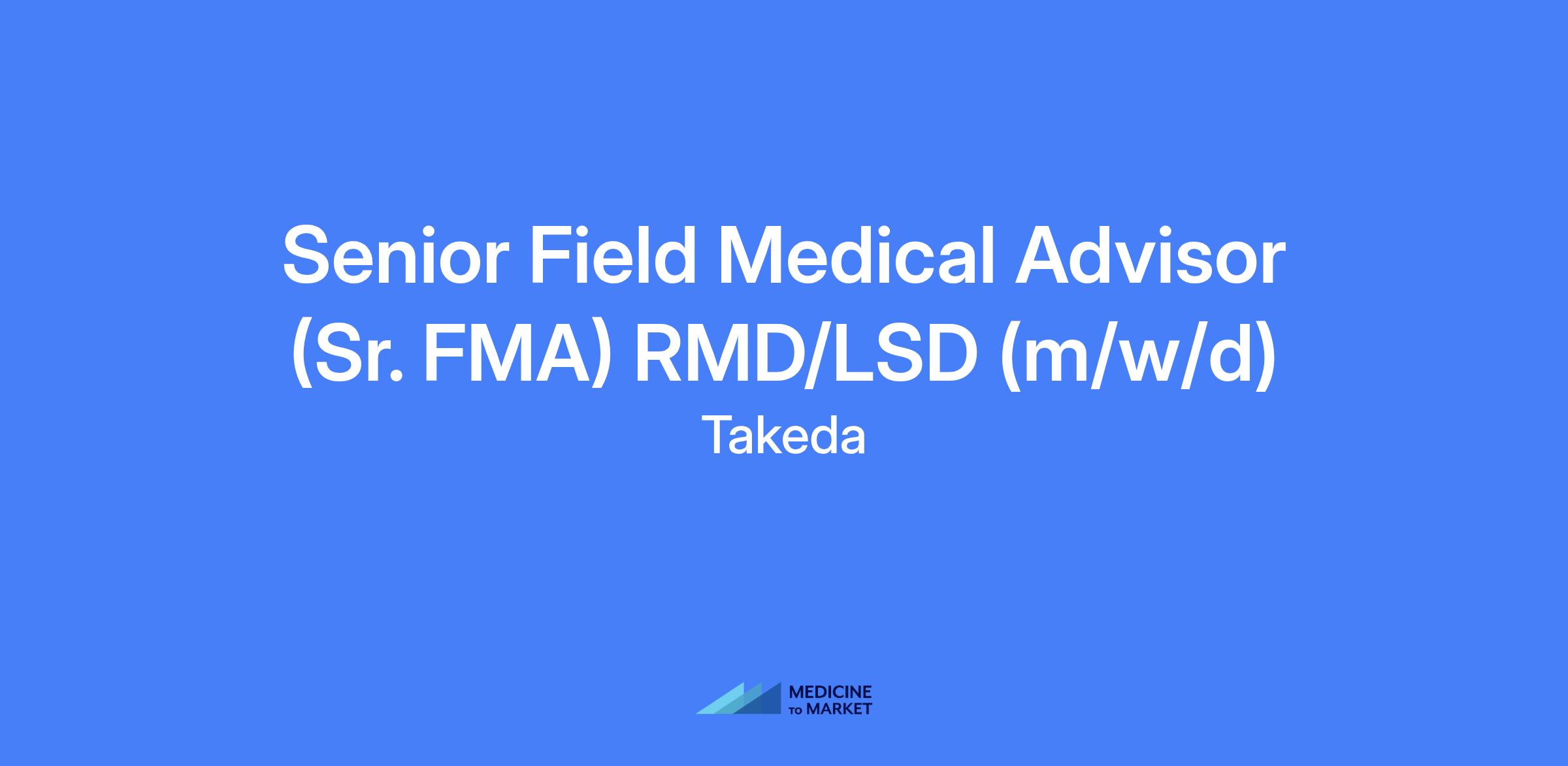 Senior Field Medical Advisor (Sr. FMA) RMD/LSD (m/w/d)

Takeda

MEDICINE
TO MARKET